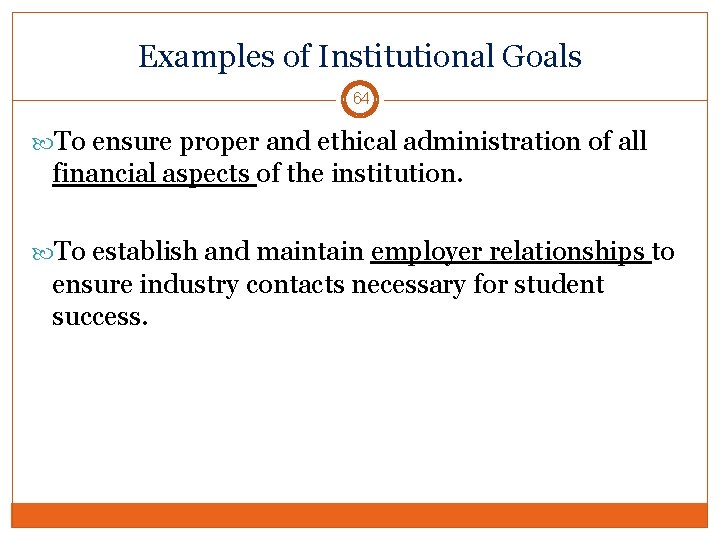 Examples of Institutional Goals

64

To ensure proper and ethical administration of all financial aspects of the institution.

To establish and maintain employer relationships to ensure industry contacts necessary for student success.